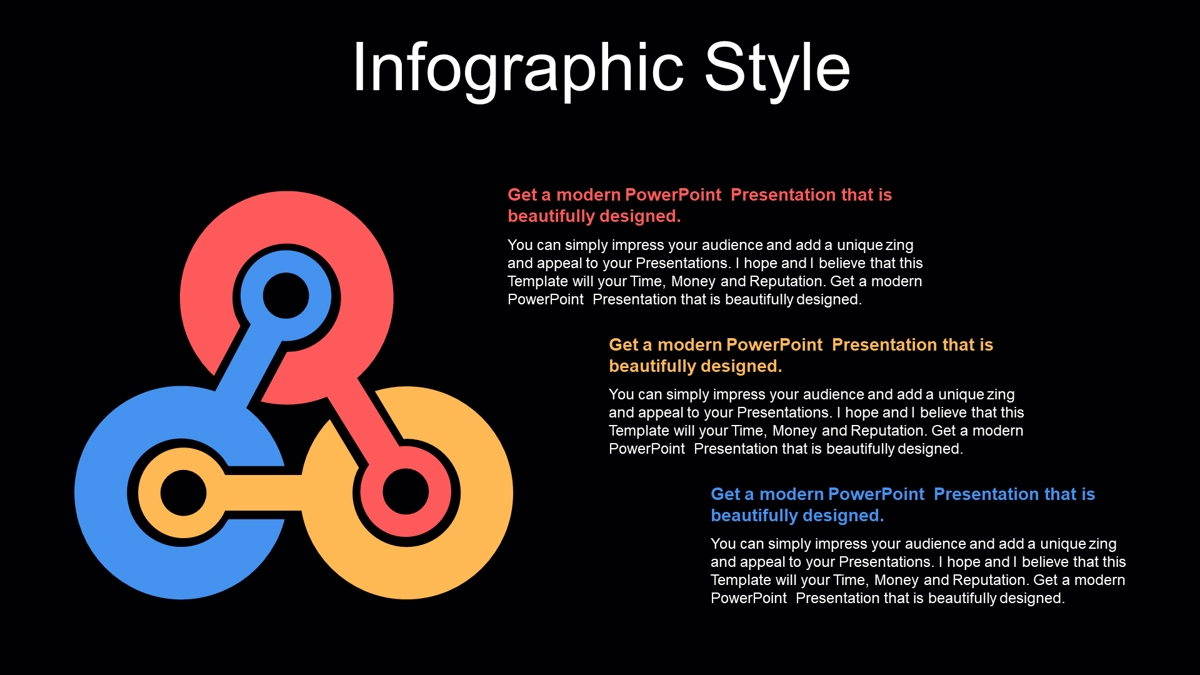 Infographic Style

Get a modern PowerPoint Presentation that is beautifully designed.

You can simply impress your audience and add a unique zing and appeal to your Presentations. I hope and I believe that this Template will your Time, Money and Reputation. Get a modern PowerPoint Presentation that is beautifully designed.

Get a modern PowerPoint Presentation that is beautifully designed.

You can simply impress your audience and add a unique zing and appeal to your Presentations. I hope and I believe that this Template will your Time, Money and Reputation. Get a modern PowerPoint Presentation that is beautifully designed.

Get a modern PowerPoint Presentation that is beautifully designed.

You can simply impress your audience and add a unique zing and appeal to your Presentations. I hope and I believe that this Template will your Time, Money and Reputation. Get a modern PowerPoint Presentation that is beautifully designed.